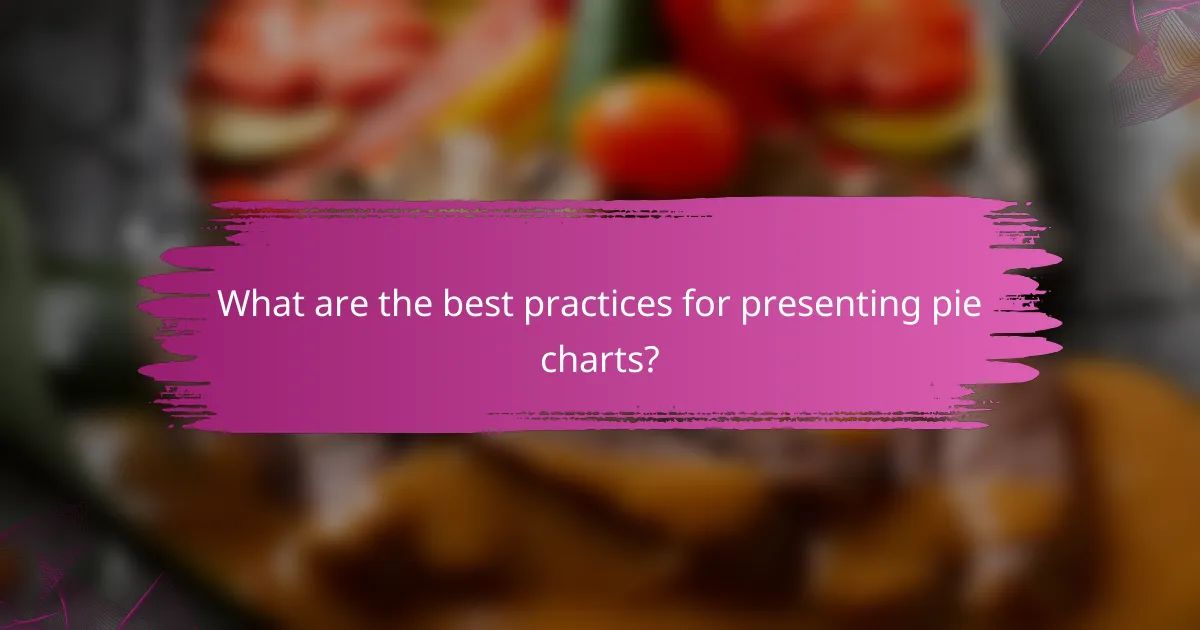 What are the best practices for presenting pie charts?